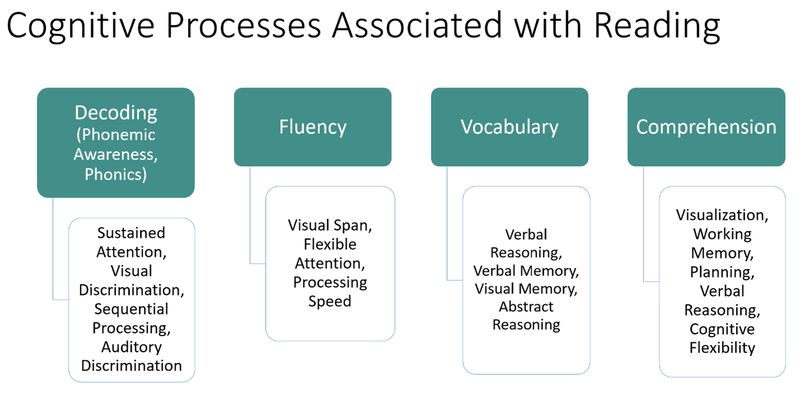 Cognitive Processes Associated with Reading

Decoding (Phonemic Awareness, Phonics)

Sustained Attention, Visual Discrimination, Sequential Processing, Auditory Discrimination

Fluency

Visual Span, Flexible Attention, Processing Speed

Vocabulary

Verbal Reasoning, Verbal Memory, Visual Memory, Abstract Reasoning

Comprehension

Visualization, Working Memory, Planning, Verbal Reasoning, Cognitive Flexibility